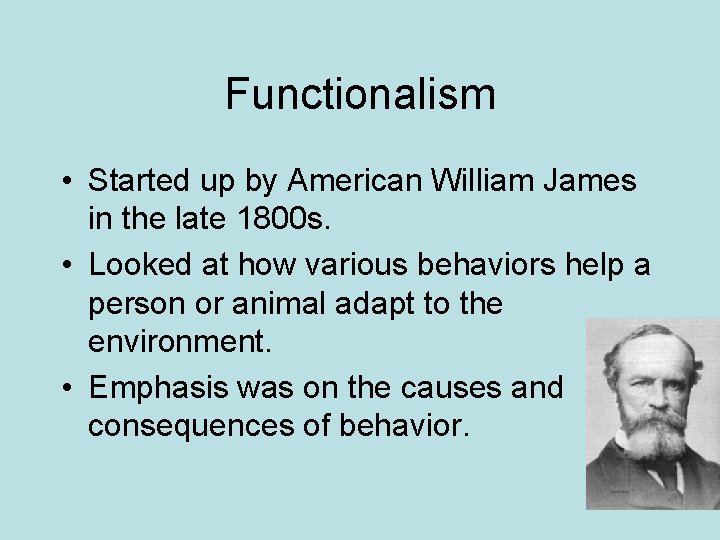 Functionalism

• Started up by American William James in the late 1800s.
• Looked at how various behaviors help a person or animal adapt to the environment.
• Emphasis was on the causes and consequences of behavior.